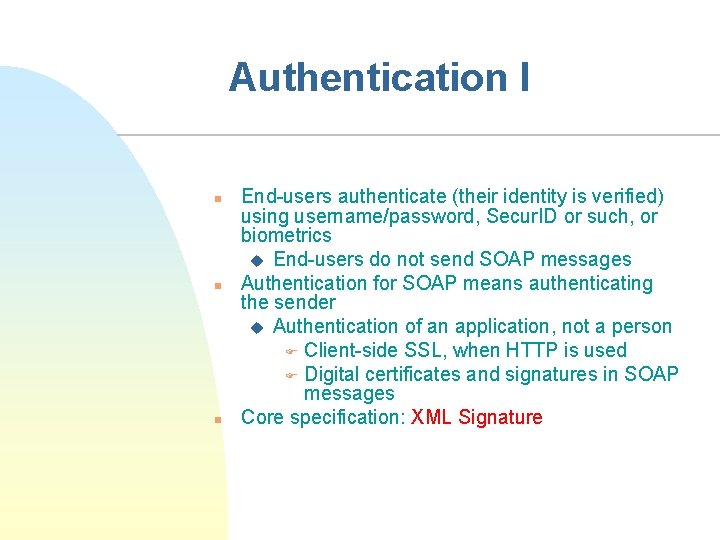 Authentication I

End-users authenticate (their identity is verified) using username/password, SecurID or such, or biometrics

End-users do not send SOAP messages

Authentication for SOAP means authenticating the sender

Authentication of an application, not a person

Client-side SSL, when HTTP is used

Digital certificates and signatures in SOAP messages

Core specification: XML Signature